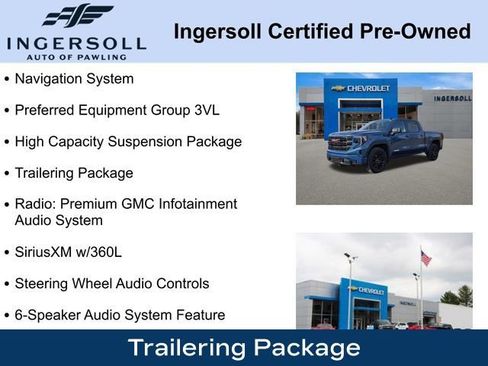 INGERSOLL
AUTO OF PAWLING

Ingersoll Certified Pre-Owned

• Navigation System

• Preferred Equipment Group 3VL

• High Capacity Suspension Package

• Trailering Package

• Radio: Premium GMC Infotainment Audio System

• SiriusXM w/360L

• Steering Wheel Audio Controls

• 6-Speaker Audio System Feature

CHEVROLET
INGERSOLL

CHEVROLET
INGERSOLL

Trailering Package